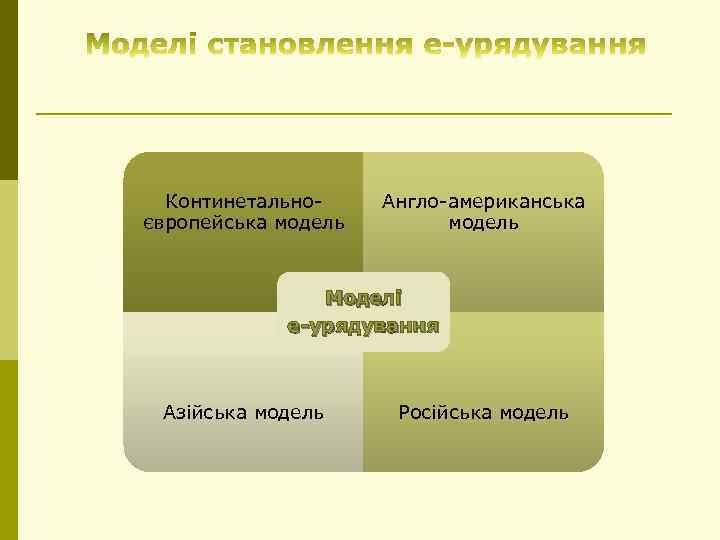 Моделі становлення е-урядування

Континетально-європейська модель

Англо-американська модель

Моделі е-урядування

Азійська модель

Російська модель